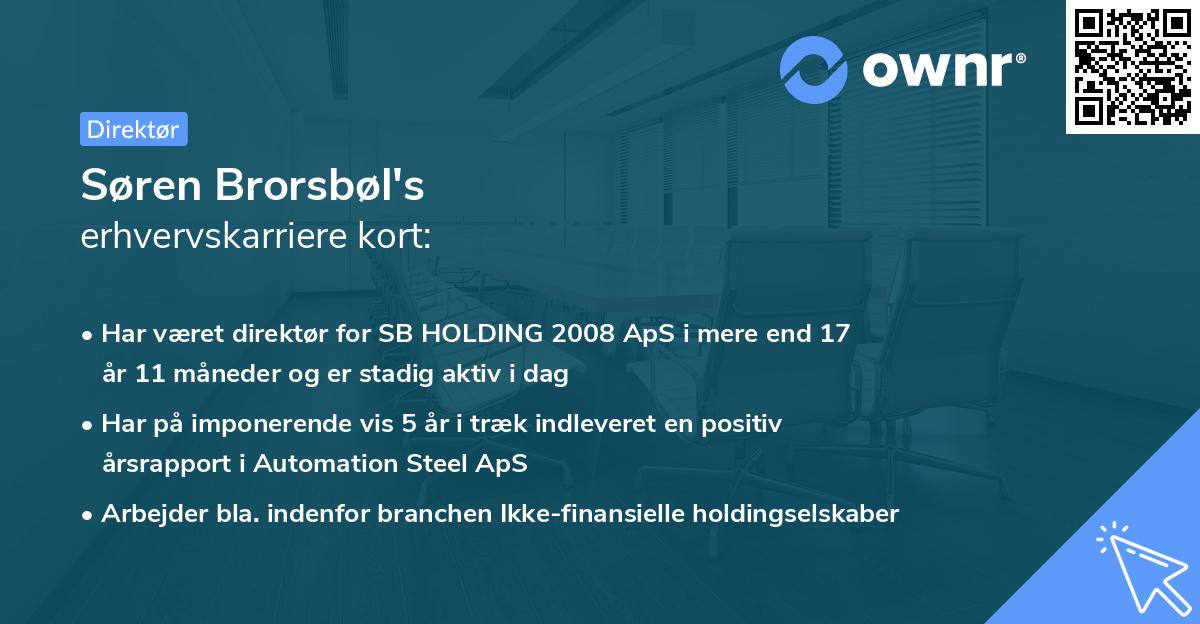 ownr®

Direktør

Søren Brorsbøl's
erhvervskarriere kort:

• Har været direktør for SB HOLDING 2008 ApS i mere end 17 år 11 måneder og er stadig aktiv i dag

• Har på imponerende vis 5 år i træk indleveret en positiv årsrapport i Automation Steel ApS

• Arbejder bla. indenfor branchen Ikke-finansielle holdingselskaber